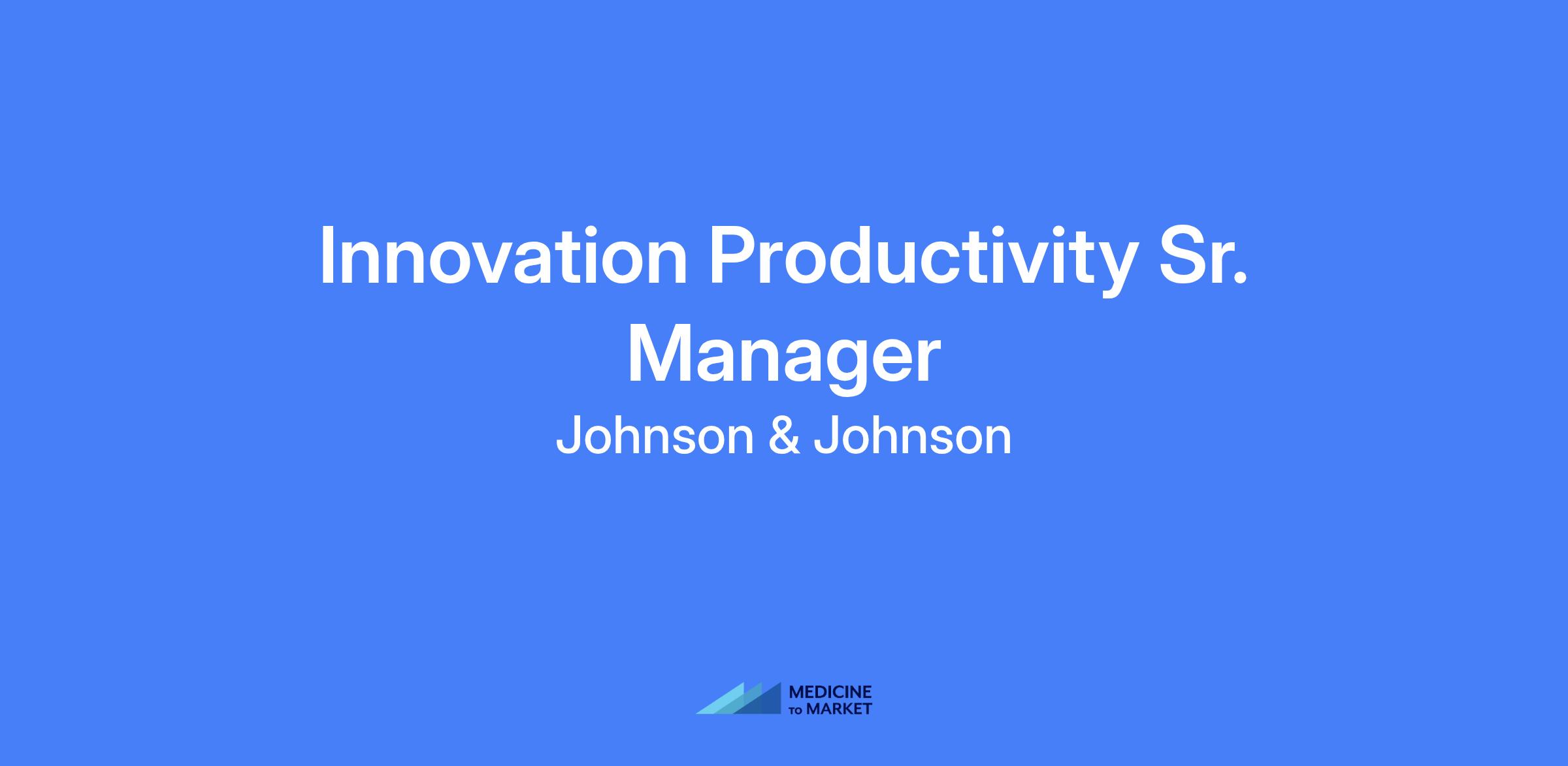 Innovation Productivity Sr. Manager

Johnson & Johnson

MEDICINE
TO MARKET